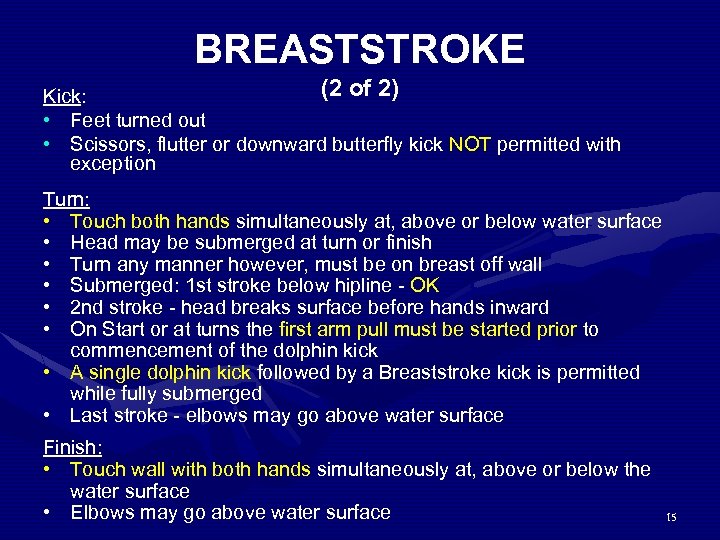 BREASTSTROKE
(2 of 2)

Kick:
• Feet turned out
• Scissors, flutter or downward butterfly kick NOT permitted with exception

Turn:
• Touch both hands simultaneously at, above or below water surface
• Head may be submerged at turn or finish
• Turn any manner however, must be on breast off wall
• Submerged: 1st stroke below hipline - OK
• 2nd stroke - head breaks surface before hands inward
• On Start or at turns the first arm pull must be started prior to commencement of the dolphin kick
• A single dolphin kick followed by a Breaststroke kick is permitted while fully submerged
• Last stroke - elbows may go above water surface

Finish:
• Touch wall with both hands simultaneously at, above or below the water surface
• Elbows may go above water surface

15